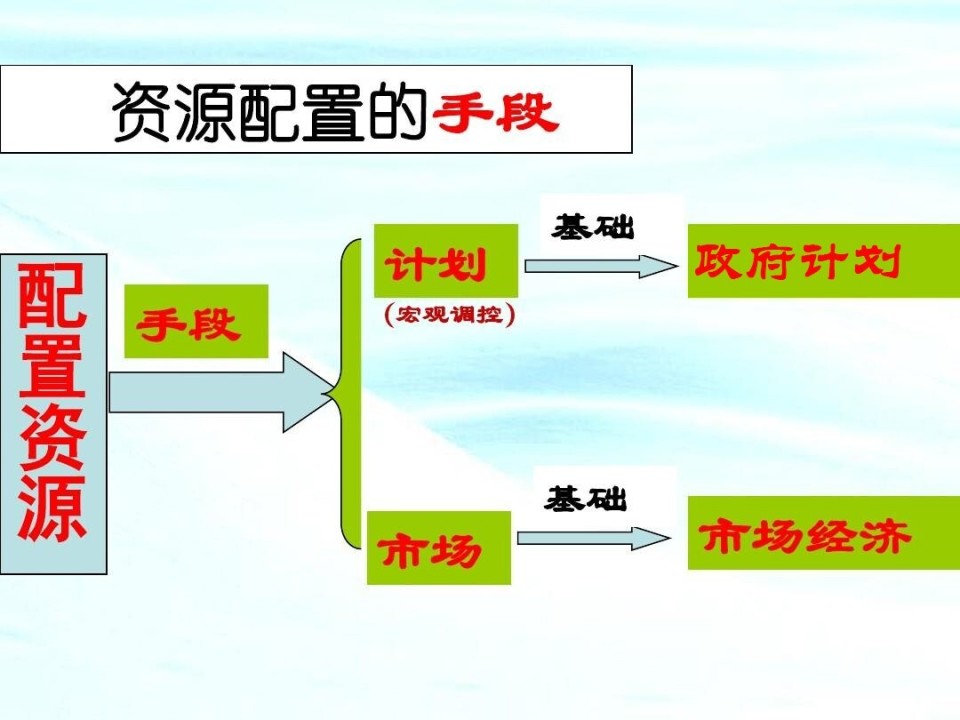 资源配置的手段

配置资源

手段

计划

(宏观调控)

基础

政府计划

市场

基础

市场经济